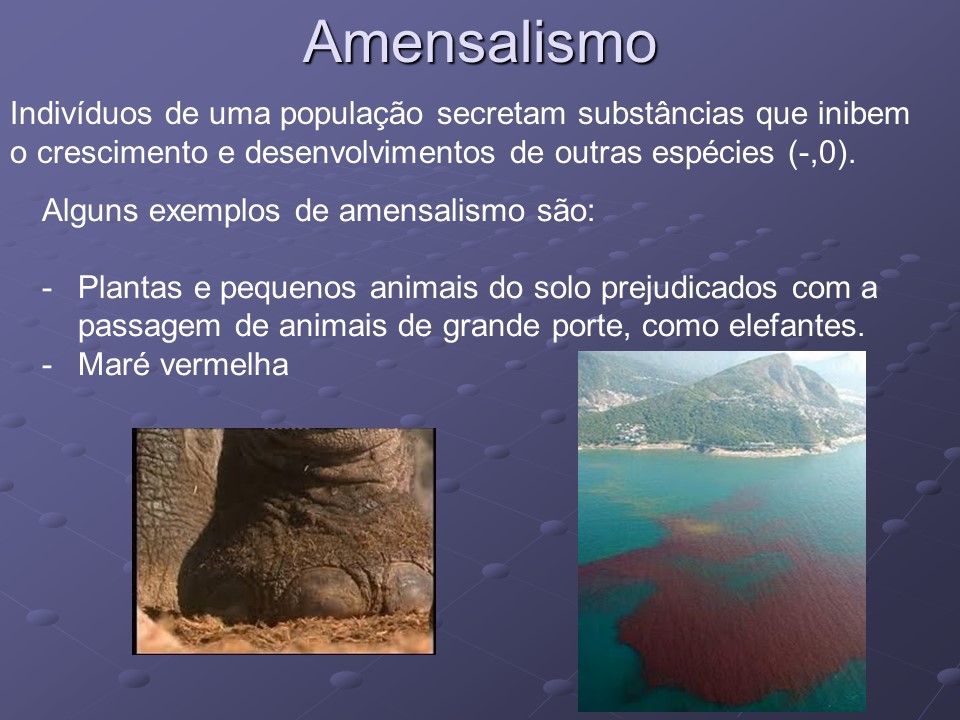 Amensalismo

Indivíduos de uma população secretam substâncias que inibem o crescimento e desenvolvimentos de outras espécies (-,0).

Alguns exemplos de amensalismo são:

- Plantas e pequenos animais do solo prejudicados com a passagem de animais de grande porte, como elefantes.
- Maré vermelha